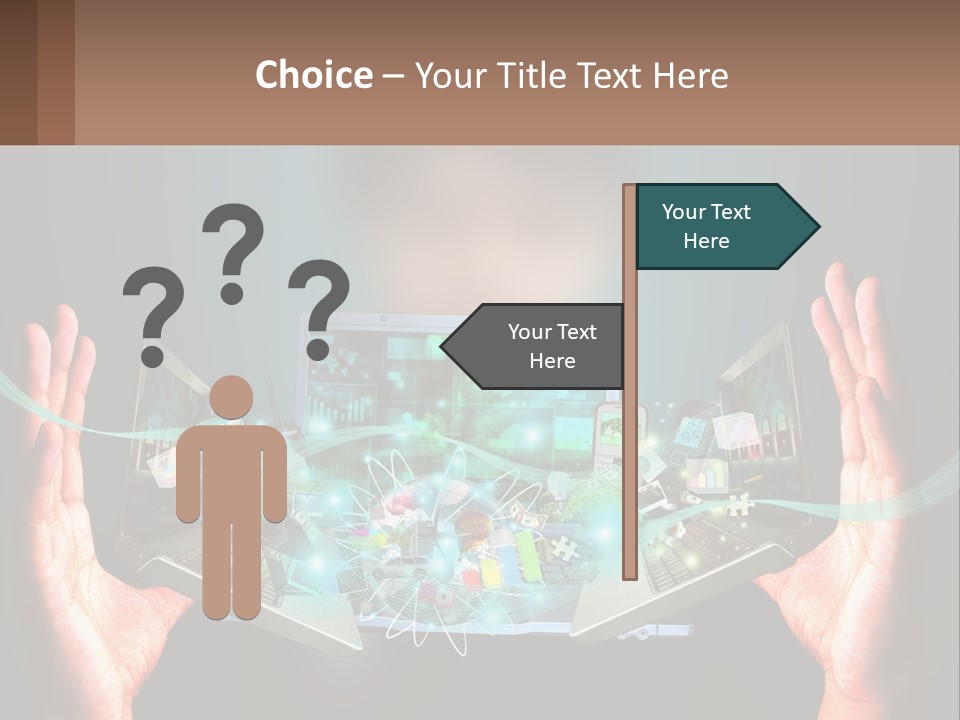 Choice – Your Title Text Here

? ? ?

Your Text Here

Your Text Here